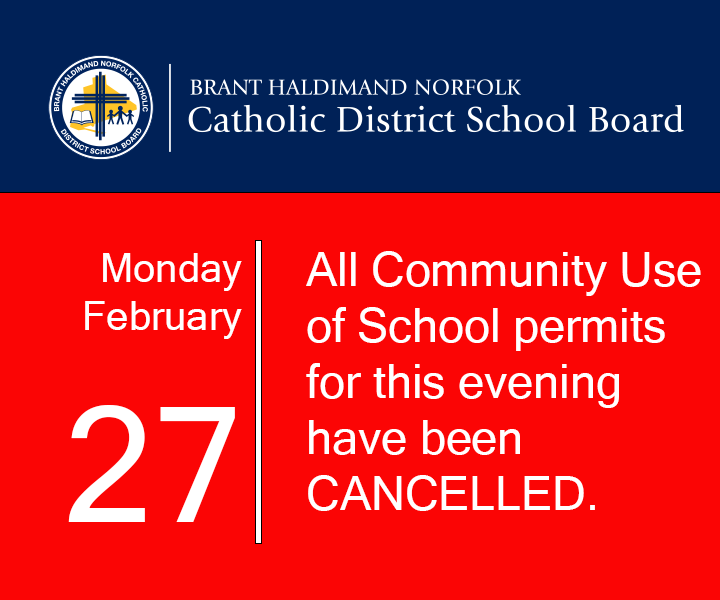 BRANT HALDIMAND NORFOLK CATHOLIC DISTRICT SCHOOL BOARD

BRANT HALDIMAND NORFOLK
Catholic District School Board

Monday
February
27

All Community Use of School permits for this evening have been CANCELLED.